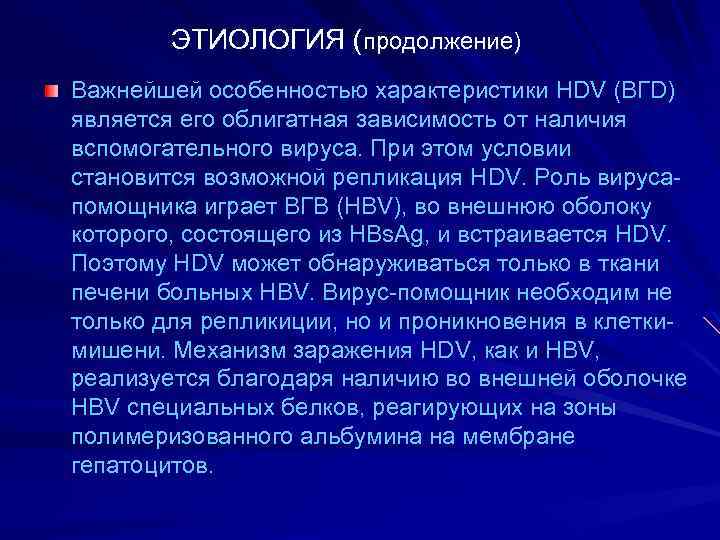 ЭТИОЛОГИЯ (продолжение)

Важнейшей особенностью характеристики HDV (ВГD) является его облигатная зависимость от наличия вспомогательного вируса. При этом условии становится возможной репликация HDV. Роль вируса-помощника играет ВГВ (HBV), во внешнюю оболоку которого, состоящего из HBsAg, и встраивается HDV. Поэтому HDV может обнаруживаться только в ткани печени больных HBV. Вирус-помощник необходим не только для репликиции, но и проникновения в клетки-мишени. Механизм заражения HDV, как и HBV, реализуется благодаря наличию во внешней оболочке HBV специальных белков, реагирующих на зоны полимеризованного альбумина на мембране гепатоцитов.